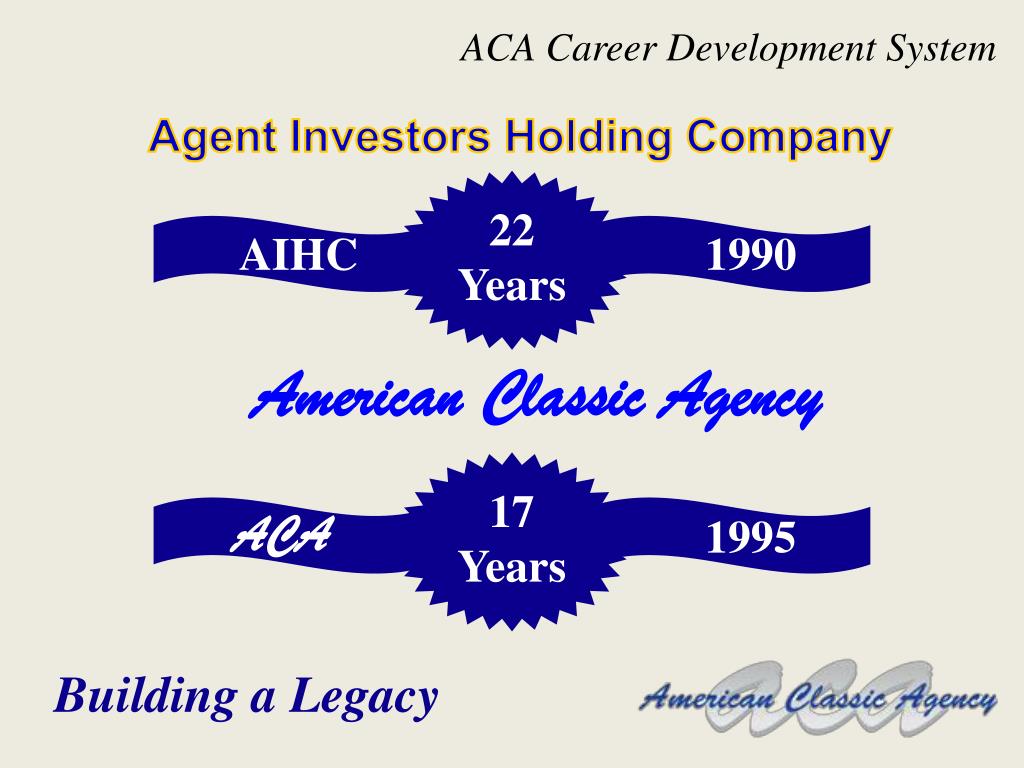 ACA Career Development System

Agent Investors Holding Company

AIHC 22 Years 1990

American Classic Agency

ACA 17 Years 1995

Building a Legacy

ACA American Classic Agency